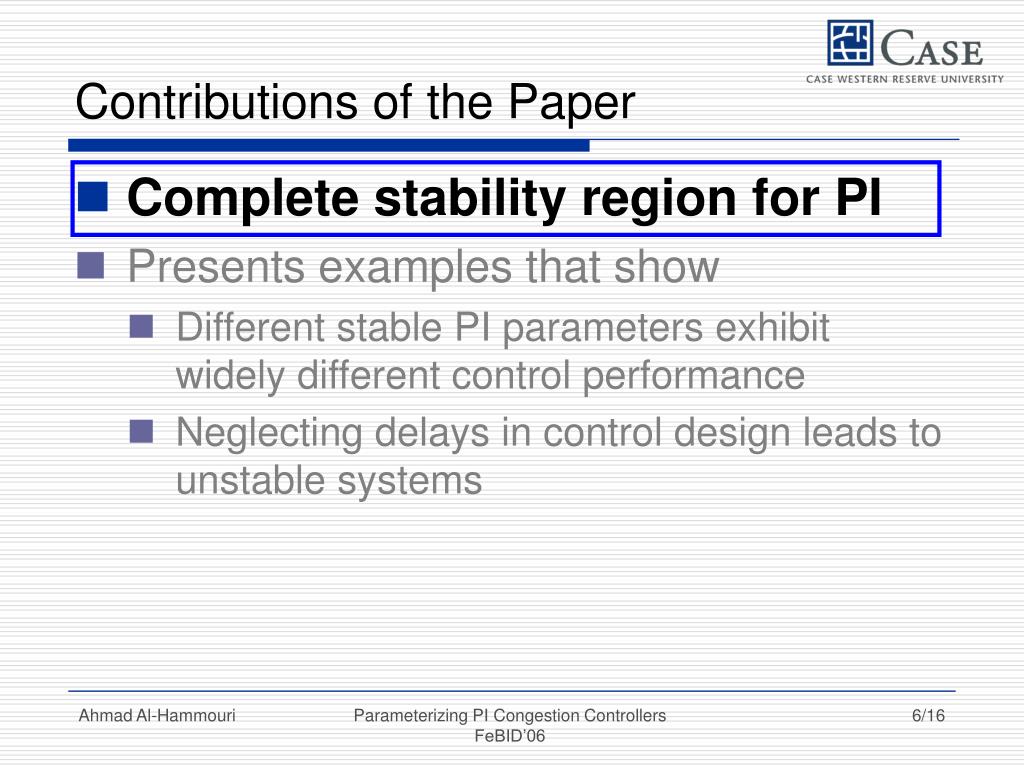 CASE
CASE WESTERN RESERVE UNIVERSITY

Contributions of the Paper

Complete stability region for PI

Presents examples that show

Different stable PI parameters exhibit widely different control performance

Neglecting delays in control design leads to unstable systems

Ahmad Al-Hammouri

Parameterizing PI Congestion Controllers
FeBID'06

6/16